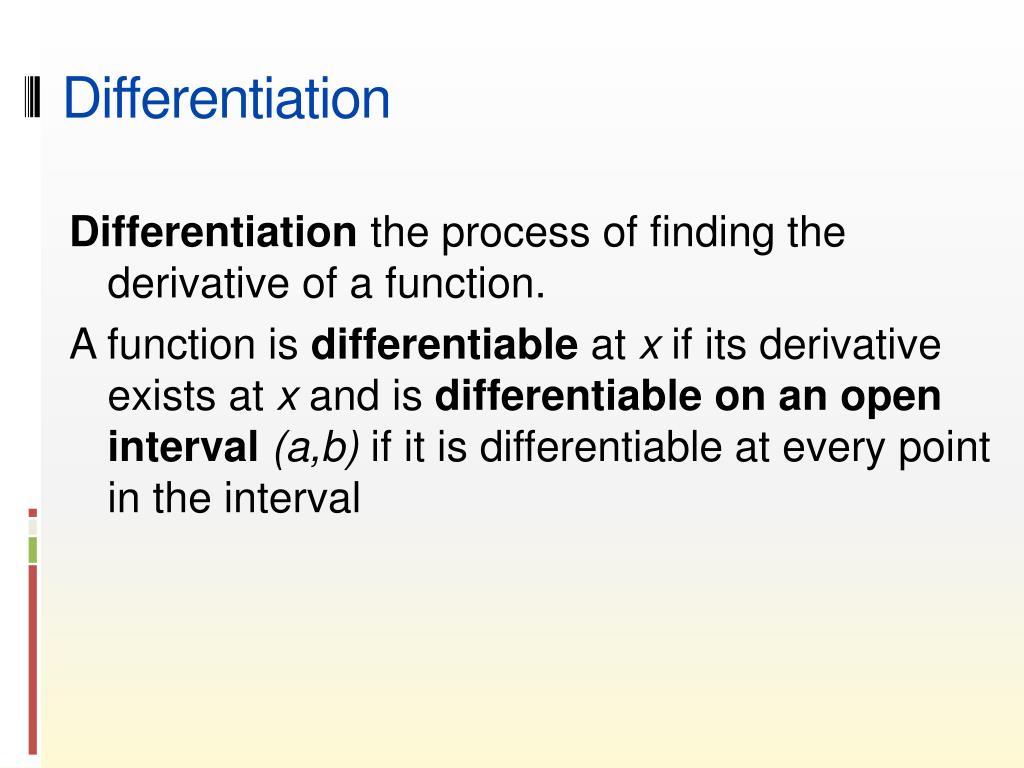 Differentiation

Differentiation the process of finding the derivative of a function.

A function is differentiable at $x$ if its derivative exists at $x$ and is differentiable on an open interval $(a,b)$ if it is differentiable at every point in the interval